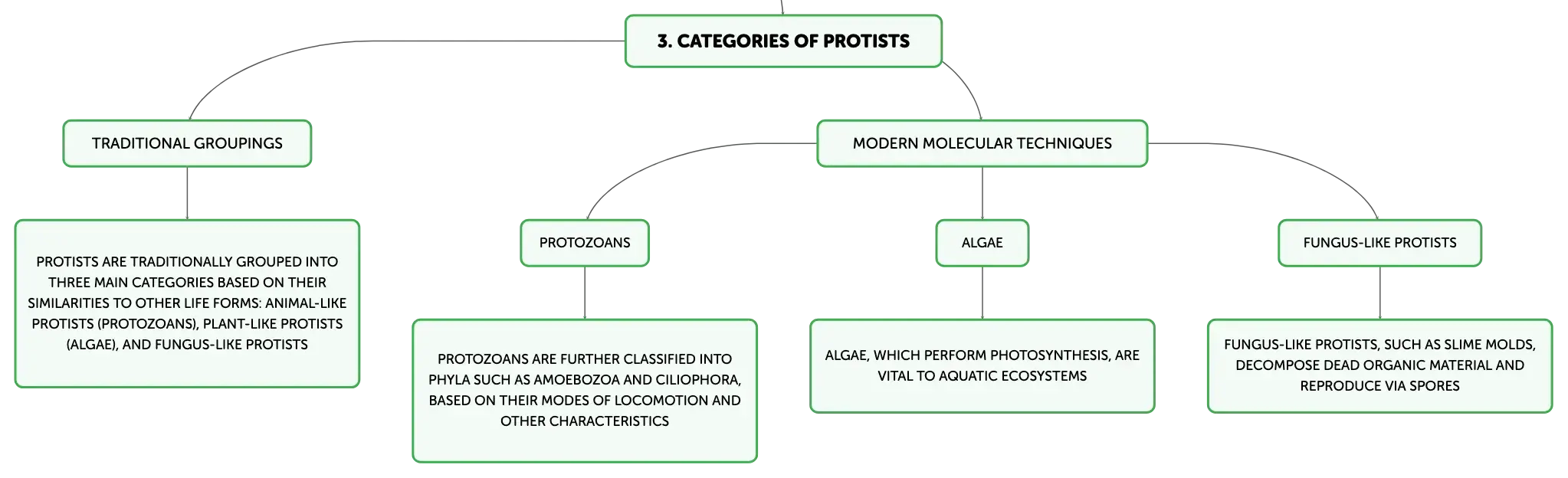 3. CATEGORIES OF PROTISTS

TRADITIONAL GROUPINGS

PROTISTS ARE TRADITIONALLY GROUPED INTO THREE MAIN CATEGORIES BASED ON THEIR SIMILARITIES TO OTHER LIFE FORMS: ANIMAL-LIKE PROTISTS (PROTOZOANS), PLANT-LIKE PROTISTS (ALGAE), AND FUNGUS-LIKE PROTISTS

MODERN MOLECULAR TECHNIQUES

PROTOZOANS

PROTOZOANS ARE FURTHER CLASSIFIED INTO PHYLA SUCH AS AMOEBOZOA AND CILIOPHORA, BASED ON THEIR MODES OF LOCOMOTION AND OTHER CHARACTERISTICS

ALGAE

ALGAE, WHICH PERFORM PHOTOSYNTHESIS, ARE VITAL TO AQUATIC ECOSYSTEMS

FUNGUS-LIKE PROTISTS

FUNGUS-LIKE PROTISTS, SUCH AS SLIME MOLDS, DECOMPOSE DEAD ORGANIC MATERIAL AND REPRODUCE VIA SPORES